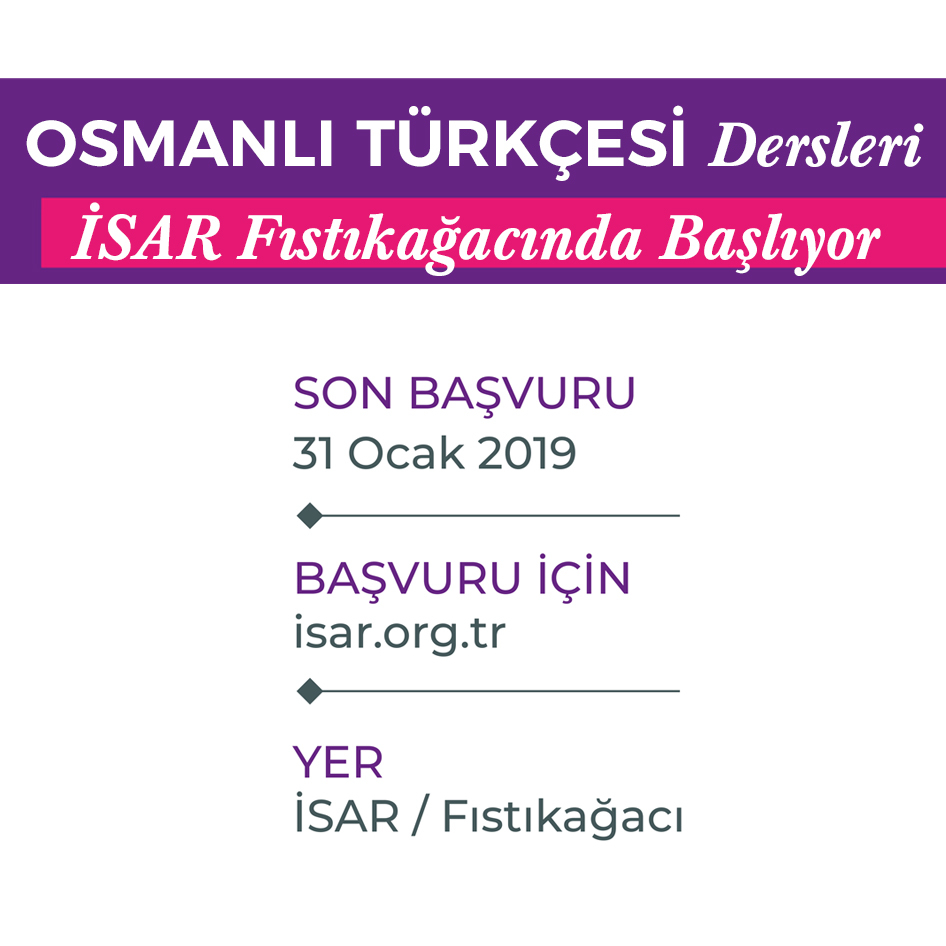 OSMANLI TÜRKÇESİ Dersleri
İSAR Fıstıkağacında Başlıyor

SON BAŞVURU
31 Ocak 2019

BAŞVURU İÇİN
isar.org.tr

YER
İSAR / Fıstıkağacı